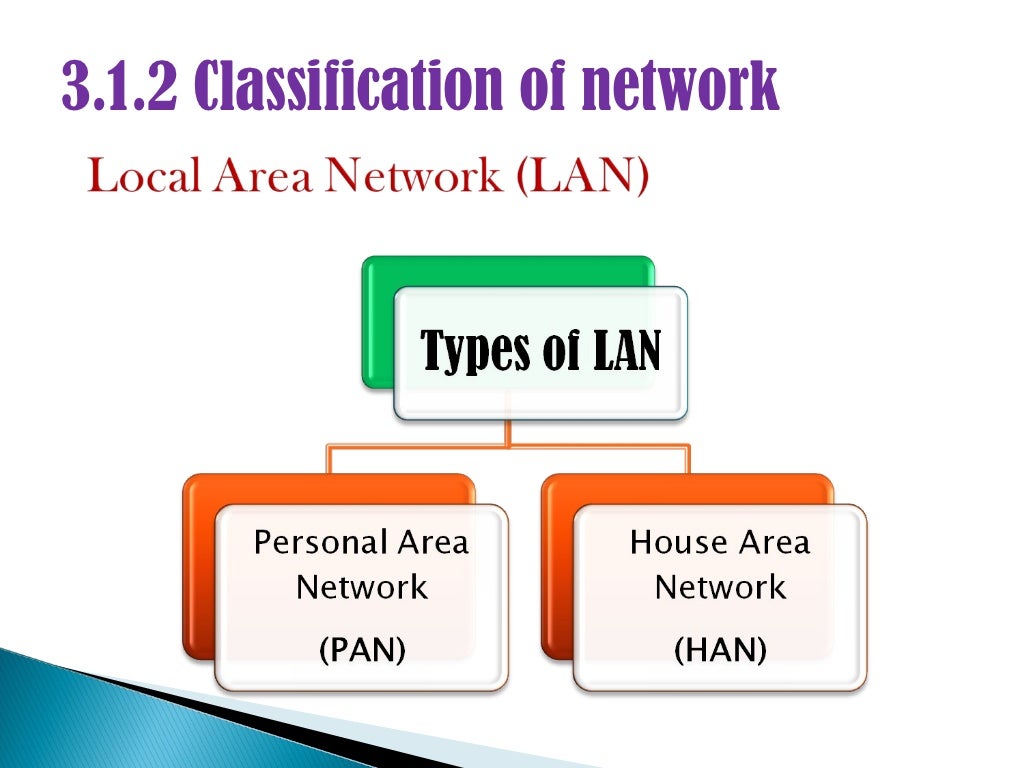 3.1.2 Classification of network

Local Area Network (LAN)

Types of LAN

Personal Area Network

(PAN)

House Area Network

(HAN)